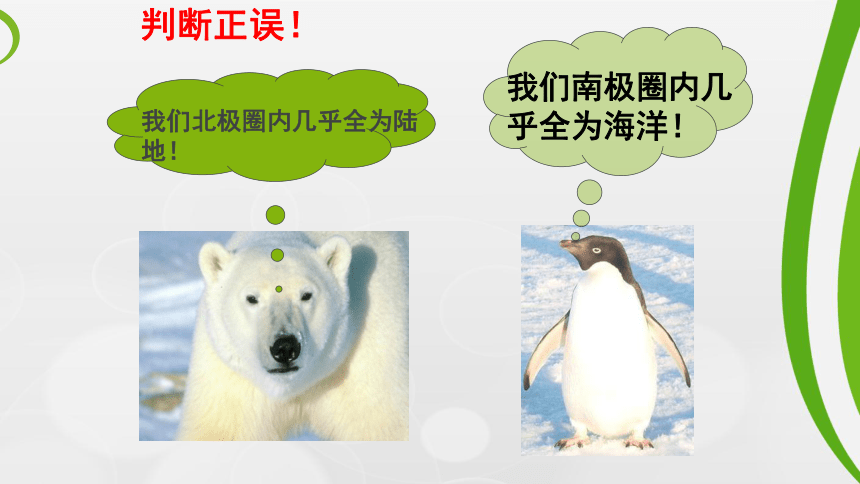 判断正误！

我们北极圈内几乎全为陆地！

我们南极圈内几乎全为海洋！